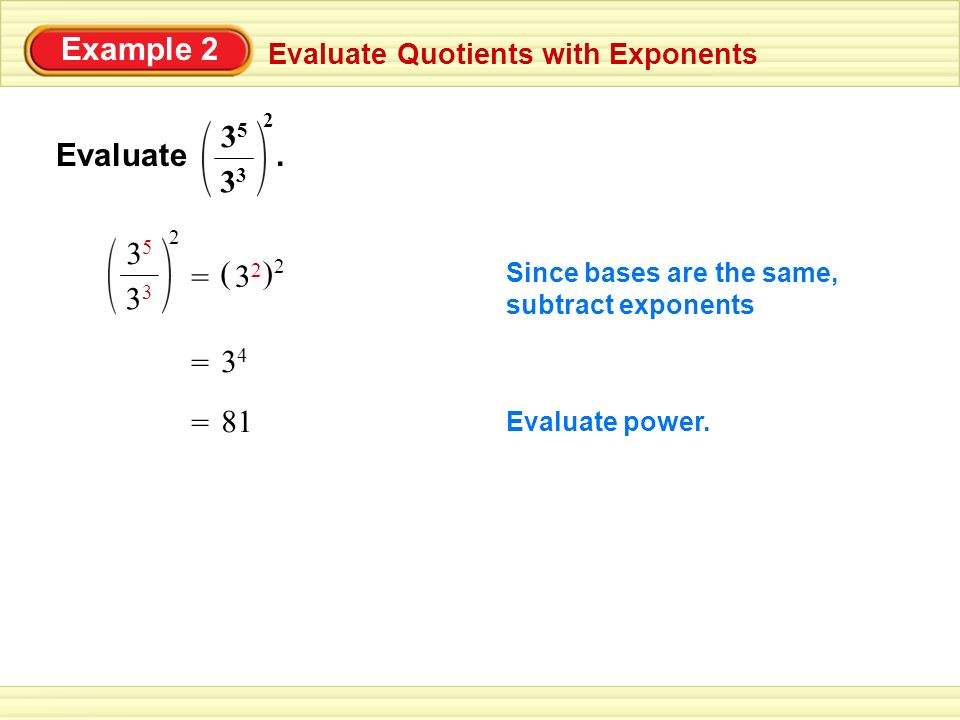 Example 2

Evaluate Quotients with Exponents

Evaluate $\left(\frac{3^5}{3^3}\right)^2$.

$\left(\frac{3^5}{3^3}\right)^2 = (3^2)^2$

Since bases are the same, subtract exponents

$= 3^4$

$= 81$

Evaluate power.